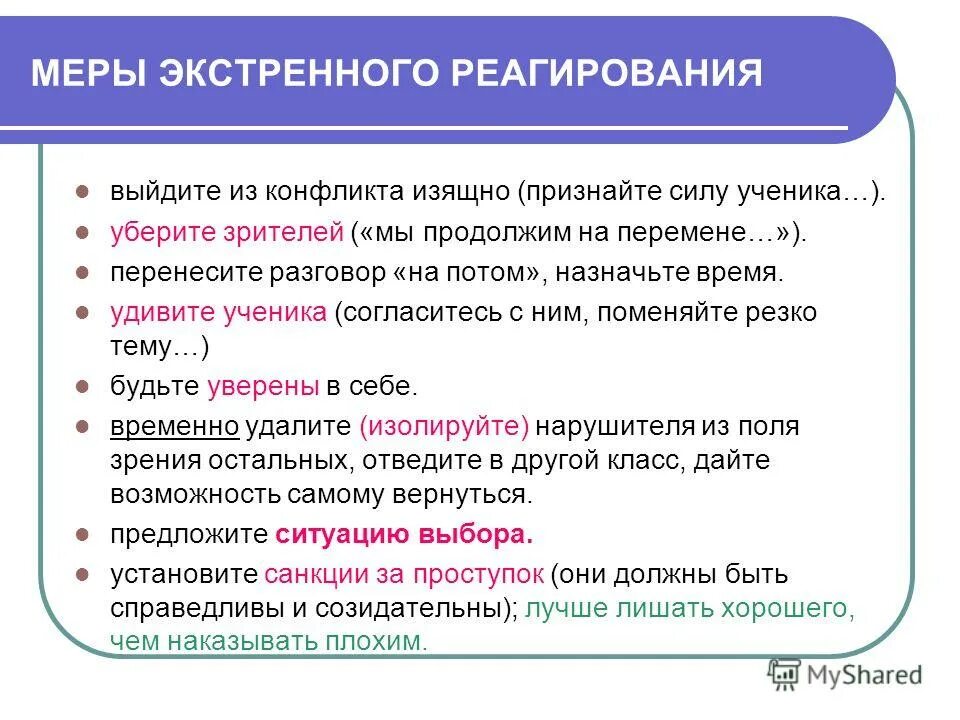 МЕРЫ ЭКСТРЕННОГО РЕАГИРОВАНИЯ

- выйдите из конфликта изящно (признайте силу ученика…).
- уберите зрителей («мы продолжим на перемене…»).
- перенесите разговор «на потом», назначьте время.
- удивите ученика (согласитесь с ним, поменяйте резко тему…)
- будьте уверены в себе.
- временно удалите (изолируйте) нарушителя из поля зрения остальных, отведите в другой класс, дайте возможность самому вернуться.
- предложите ситуацию выбора.
- установите санкции за проступок (они должны быть справедливы и созидательны); лучше лишать хорошего, чем наказывать плохим.

MyShared